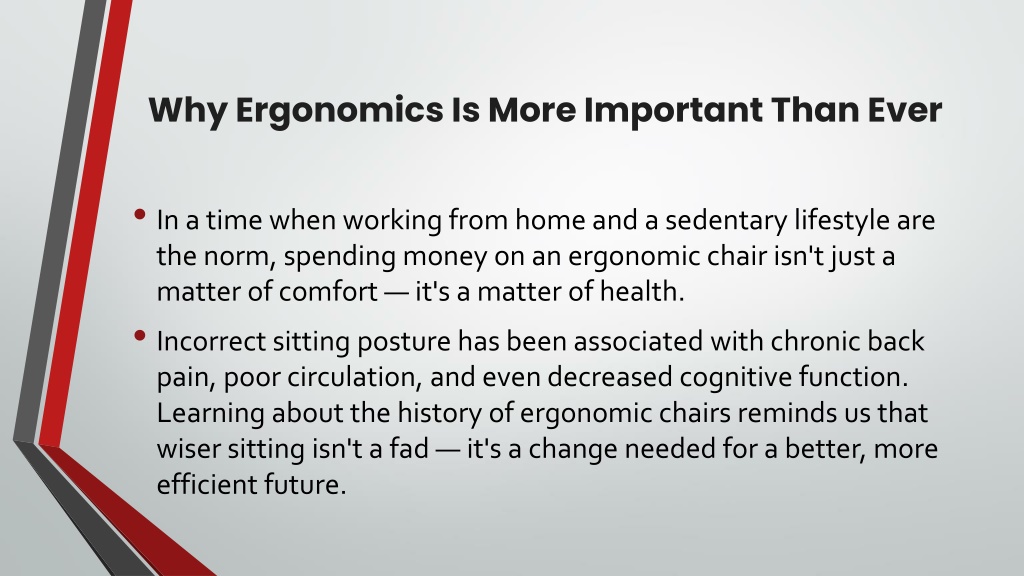 Why Ergonomics Is More Important Than Ever

• In a time when working from home and a sedentary lifestyle are the norm, spending money on an ergonomic chair isn't just a matter of comfort — it's a matter of health.

• Incorrect sitting posture has been associated with chronic back pain, poor circulation, and even decreased cognitive function. Learning about the history of ergonomic chairs reminds us that wiser sitting isn't a fad — it's a change needed for a better, more efficient future.